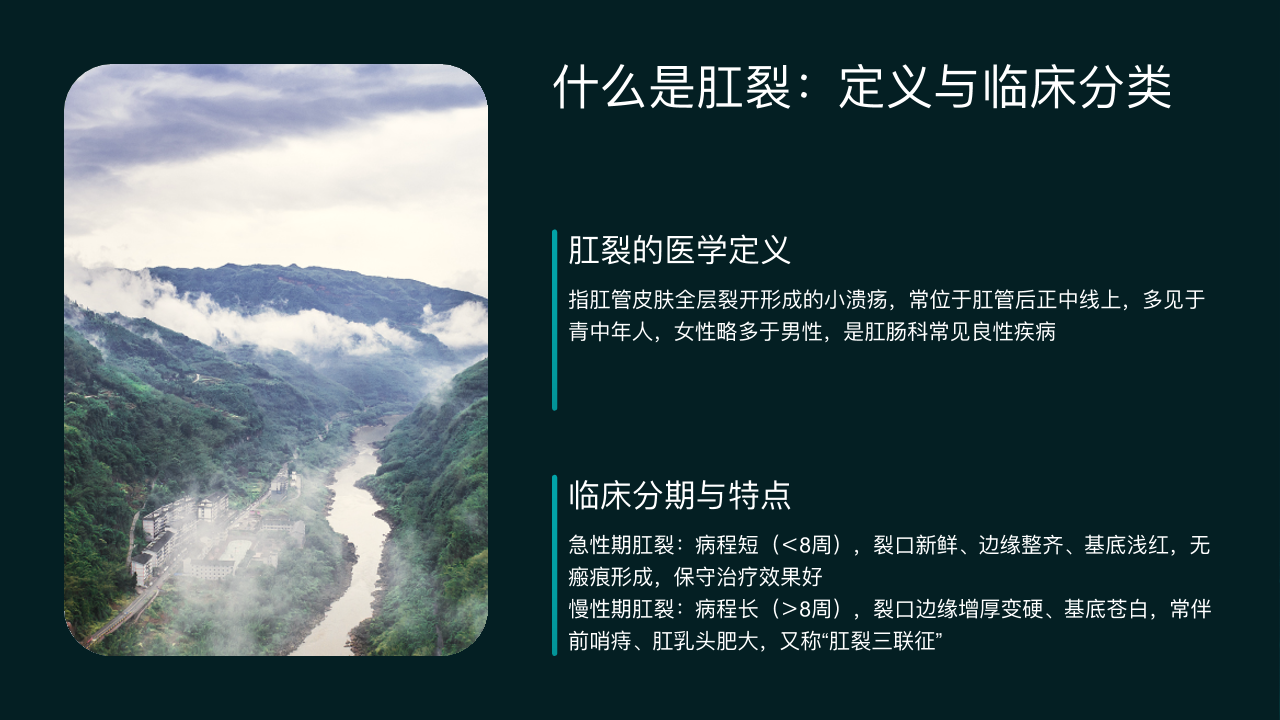 什么是肛裂：定义与临床分类

肛裂的医学定义

指肛管皮肤全层裂开形成的小溃疡，常位于肛管后正中线上，多见于青中年人，女性略多于男性，是肛肠科常见良性疾病

临床分期与特点

急性期肛裂：病程短（<8周），裂口新鲜、边缘整齐、基底浅红，无瘢痕形成，保守治疗效果好
慢性期肛裂：病程长（>8周），裂口边缘增厚变硬、基底苍白，常伴前哨痔、肛乳头肥大，又称“肛裂三联征”